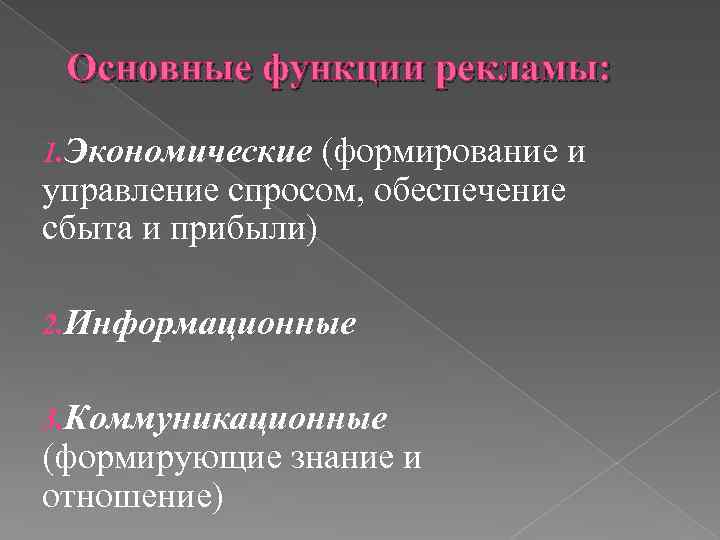 Основные функции рекламы:

1.Экономические (формирование и управление спросом, обеспечение сбыта и прибыли)

2.Информационные

3.Коммуникационные (формирующие знание и отношение)